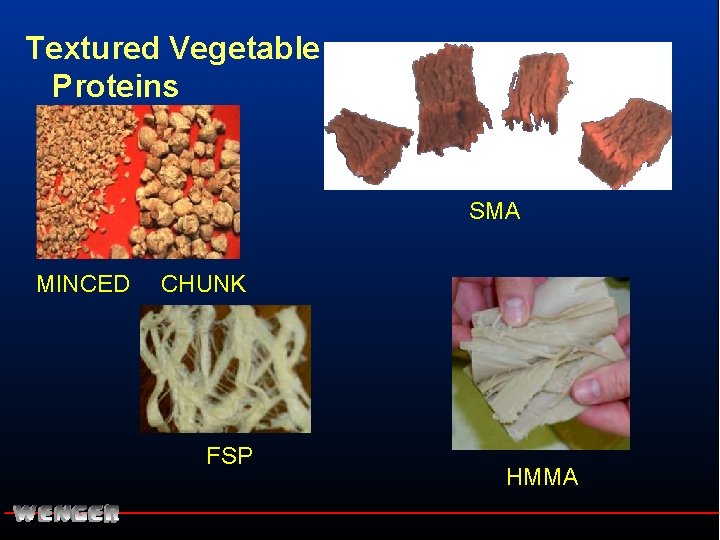 Textured Vegetable Proteins

SMA

MINCED CHUNK

FSP

HMMA

WENGER